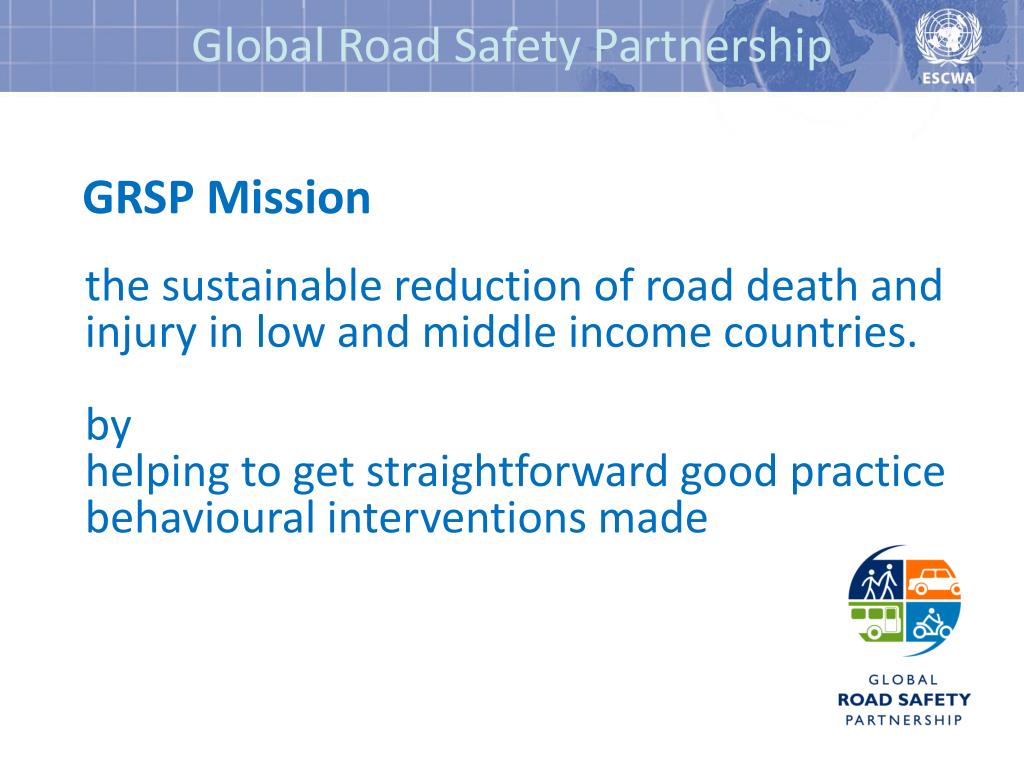 Global Road Safety Partnership

ESCWA

GRSP Mission

the sustainable reduction of road death and injury in low and middle income countries.

by
helping to get straightforward good practice behavioural interventions made

GLOBAL
ROAD SAFETY
PARTNERSHIP